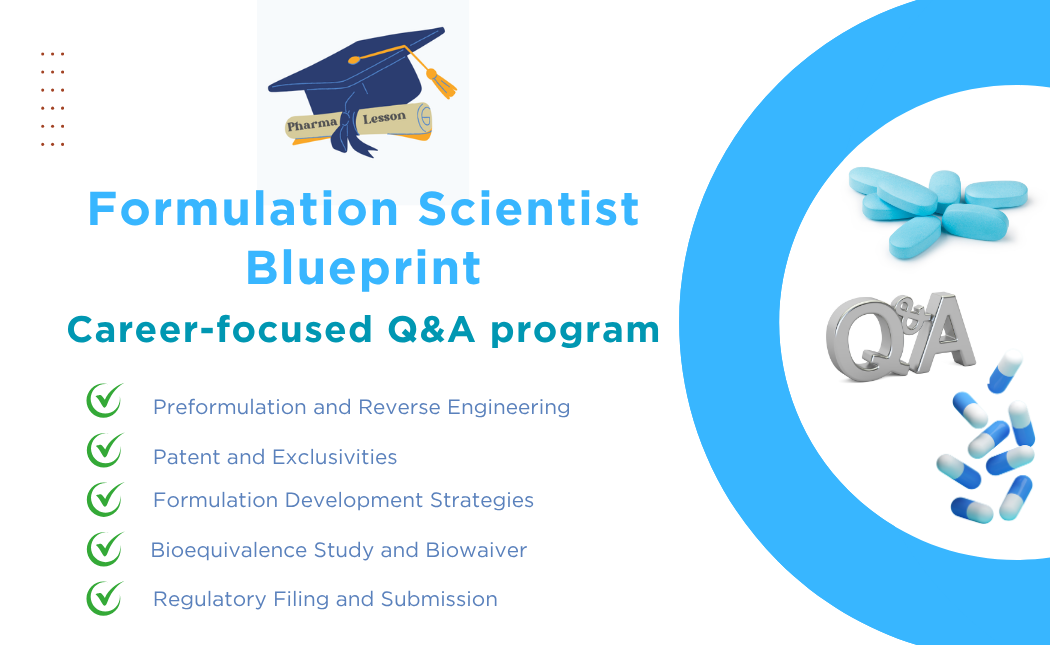 Pharma Lesson

Formulation Scientist Blueprint

Career-focused Q&A program

Preformulation and Reverse Engineering

Patent and Exclusivities

Formulation Development Strategies

Bioequivalence Study and Biowaiver

Regulatory Filing and Submission

Q&A